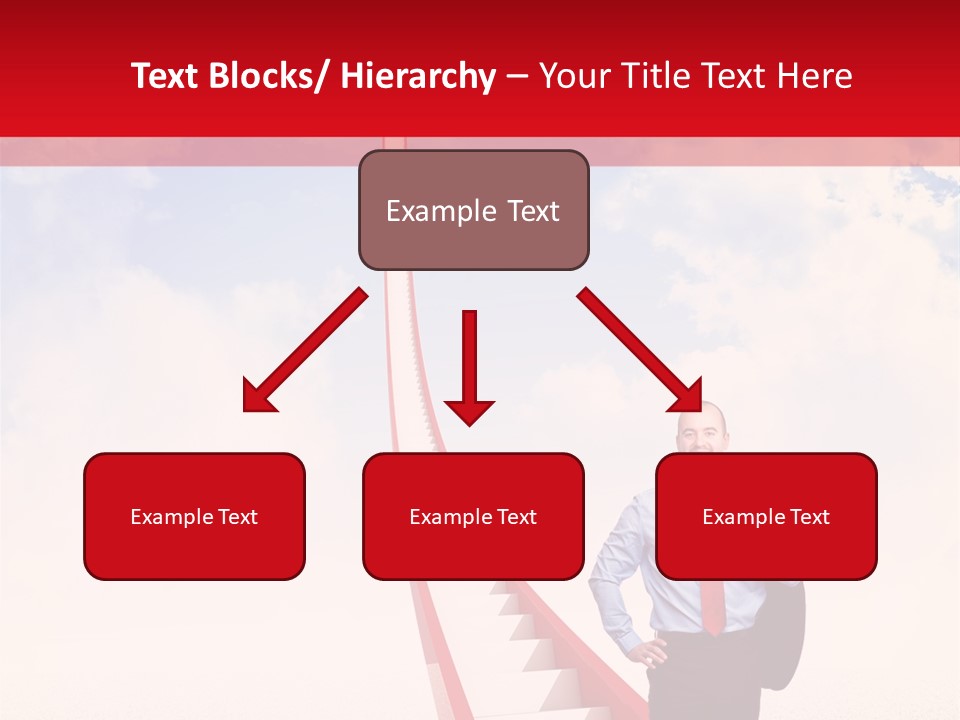 Text Blocks/ Hierarchy – Your Title Text Here

Example Text

Example Text

Example Text

Example Text